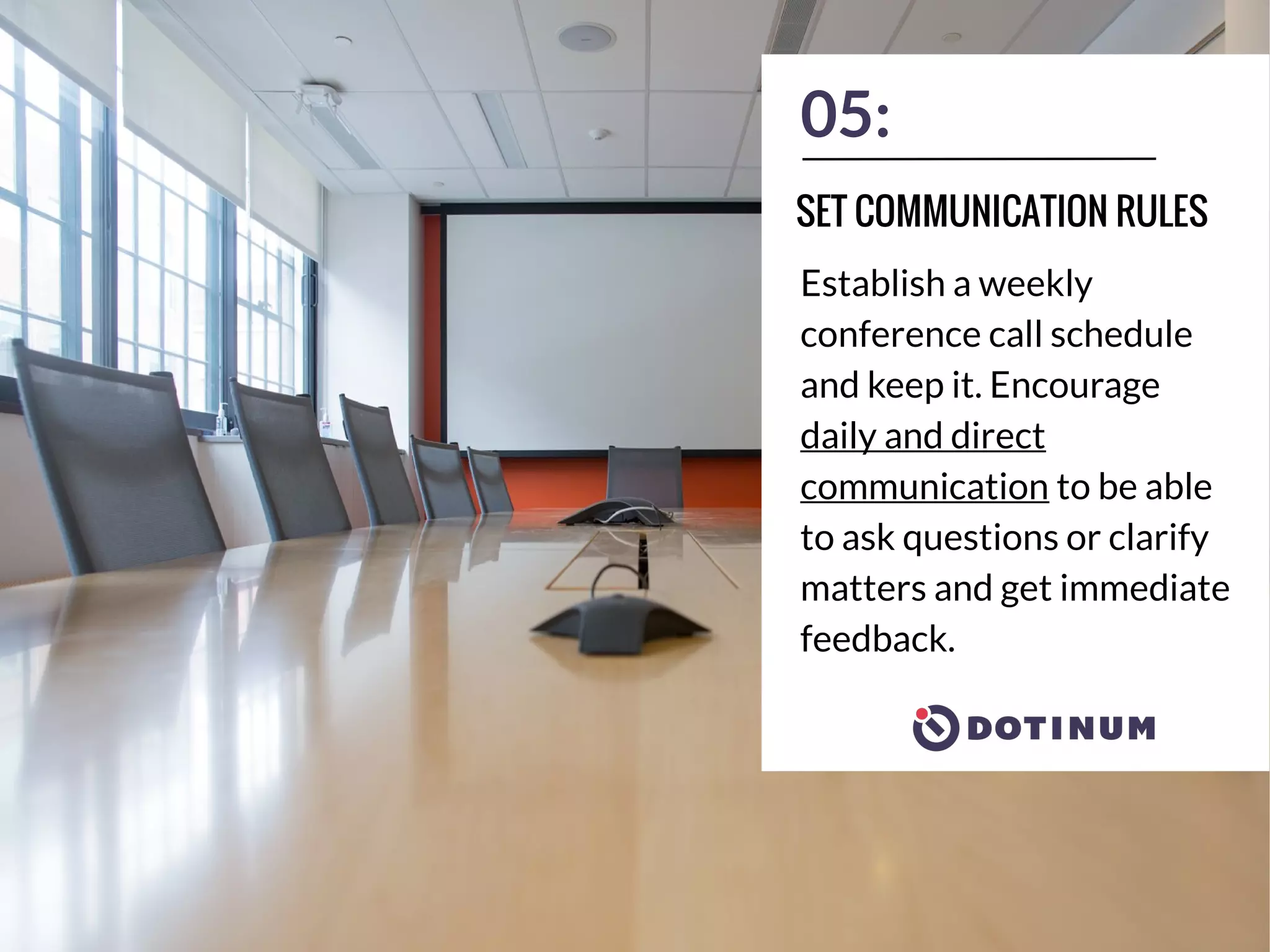 05:

SET COMMUNICATION RULES

Establish a weekly conference call schedule and keep it. Encourage daily and direct communication to be able to ask questions or clarify matters and get immediate feedback.

DOTINUM